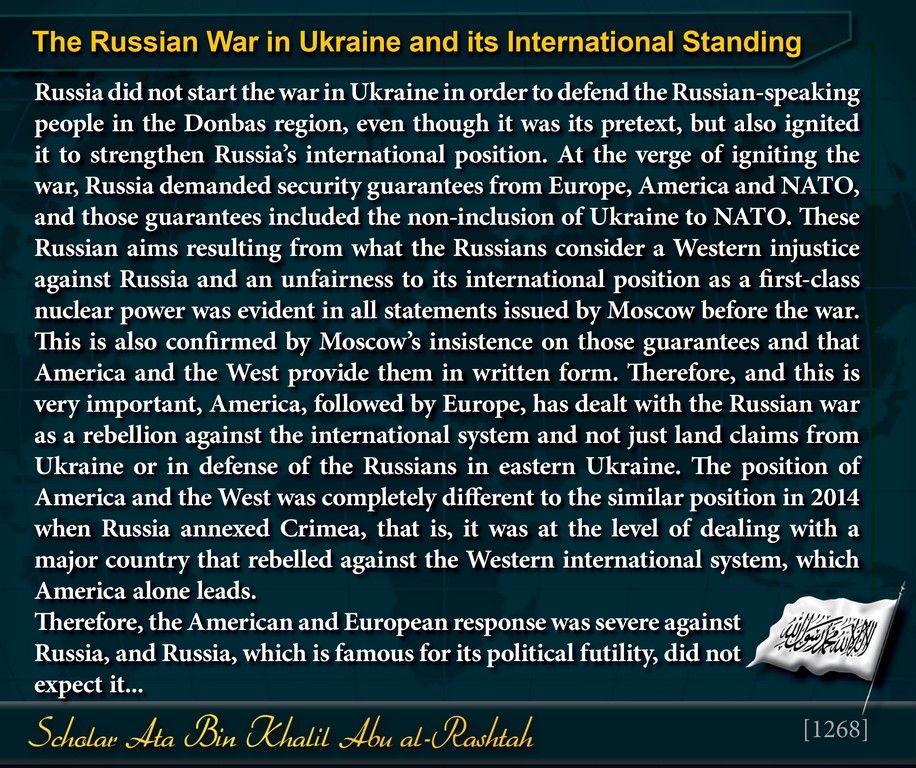 The Russian War in Ukraine and its International Standing

Russia did not start the war in Ukraine in order to defend the Russian-speaking people in the Donbas region, even though it was its pretext, but also ignited it to strengthen Russia's international position. At the verge of igniting the war, Russia demanded security guarantees from Europe, America and NATO, and those guarantees included the non-inclusion of Ukraine to NATO. These Russian aims resulting from what the Russians consider a Western injustice against Russia and an unfairness to its international position as a first-class nuclear power was evident in all statements issued by Moscow before the war. This is also confirmed by Moscow's insistence on those guarantees and that America and the West provide them in written form. Therefore, and this is very important, America, followed by Europe, has dealt with the Russian war as a rebellion against the international system and not just land claims from Ukraine or in defense of the Russians in eastern Ukraine. The position of America and the West was completely different to the similar position in 2014 when Russia annexed Crimea, that is, it was at the level of dealing with a major country that rebelled against the Western international system, which America alone leads.
Therefore, the American and European response was severe against Russia, and Russia, which is famous for its political futility, did not expect it...

لا إله إلا الله محمد رسول الله

Scholar Ata Bin Khalil Abu al-Rashtah

[1268]